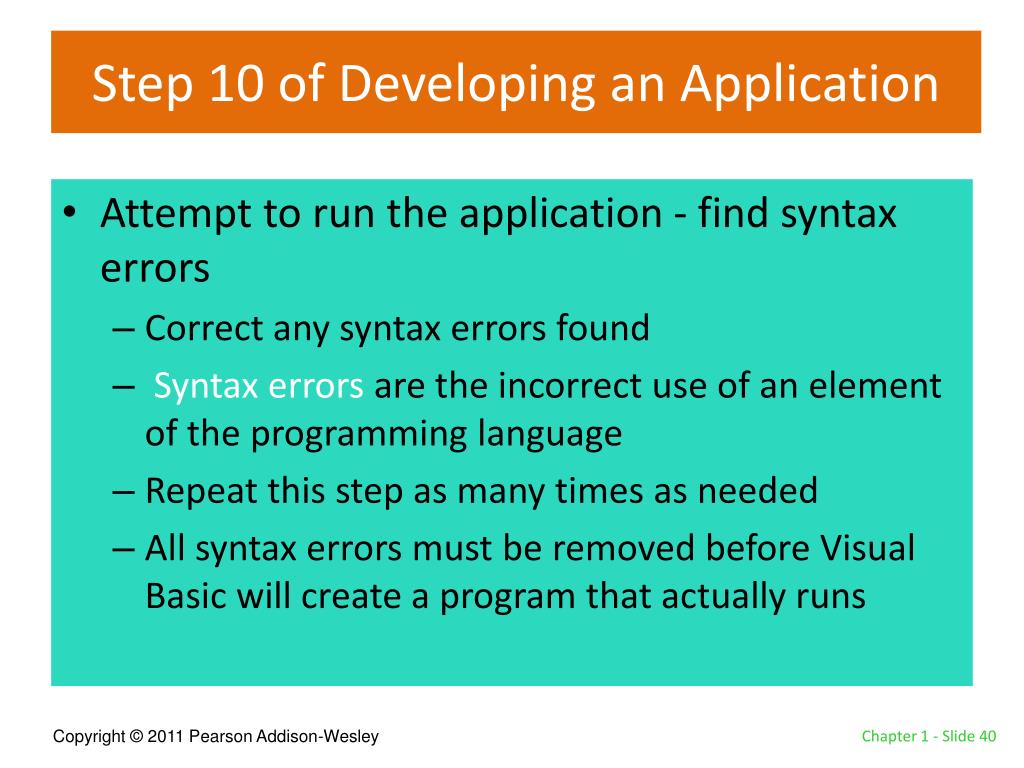 Step 10 of Developing an Application

• Attempt to run the application - find syntax errors
– Correct any syntax errors found
– Syntax errors are the incorrect use of an element of the programming language
– Repeat this step as many times as needed
– All syntax errors must be removed before Visual Basic will create a program that actually runs

Copyright © 2011 Pearson Addison-Wesley

Chapter 1 - Slide 40